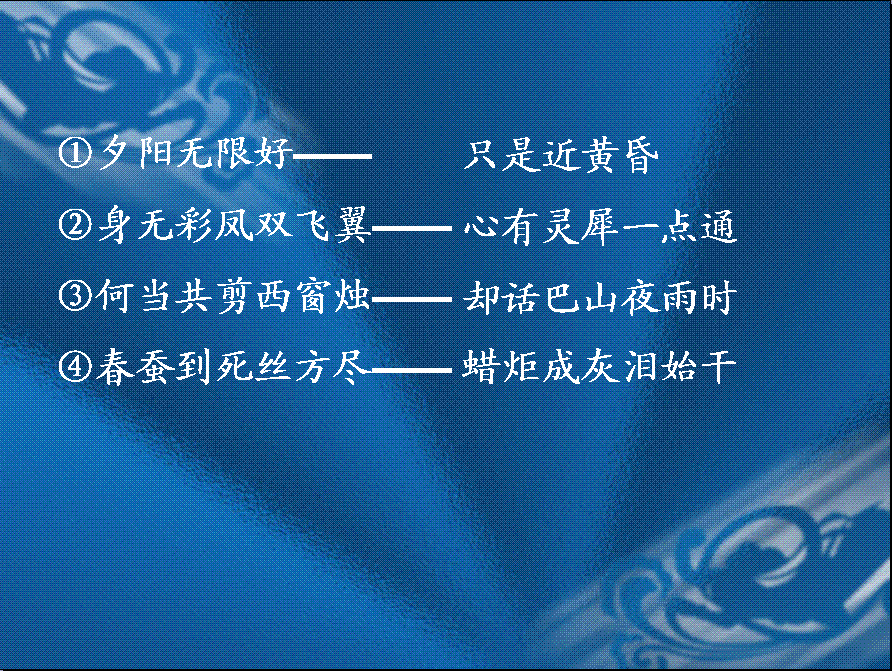 ①夕阳无限好—— 只是近黄昏

②身无彩凤双飞翼—— 心有灵犀一点通

③何当共剪西窗烛—— 却话巴山夜雨时

④春蚕到死丝方尽—— 蜡炬成灰泪始干